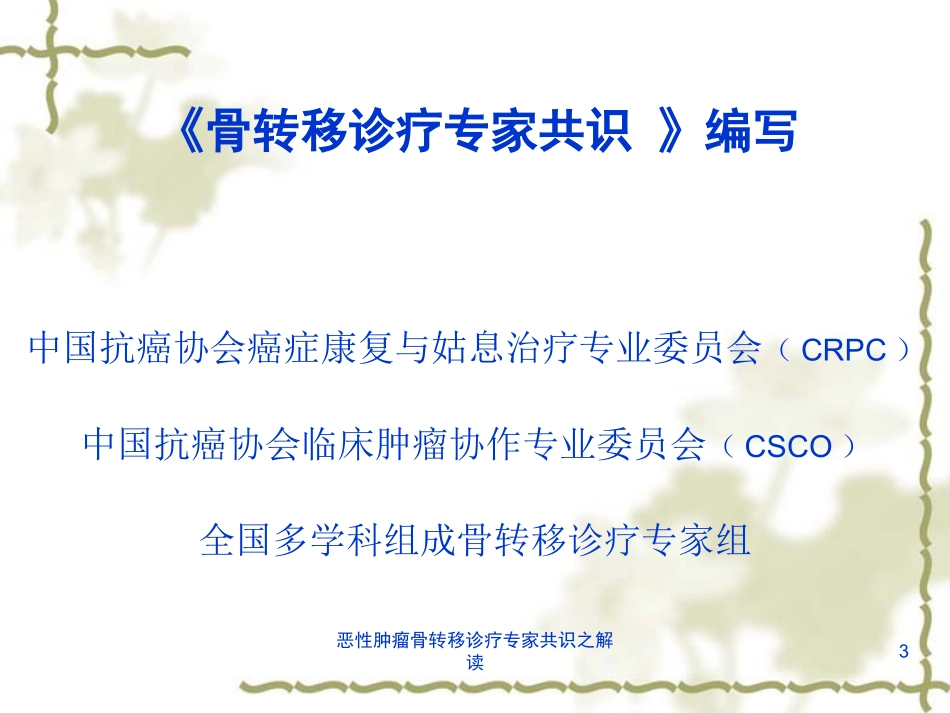 《骨转移诊疗专家共识 》编写

中国抗癌协会癌症康复与姑息治疗专业委员会（ CRPC ）

中国抗癌协会临床肿瘤协作专业委员会（ CSCO ）

全国多学科组成骨转移诊疗专家组

恶性肿瘤骨转移诊疗专家共识之解读

3